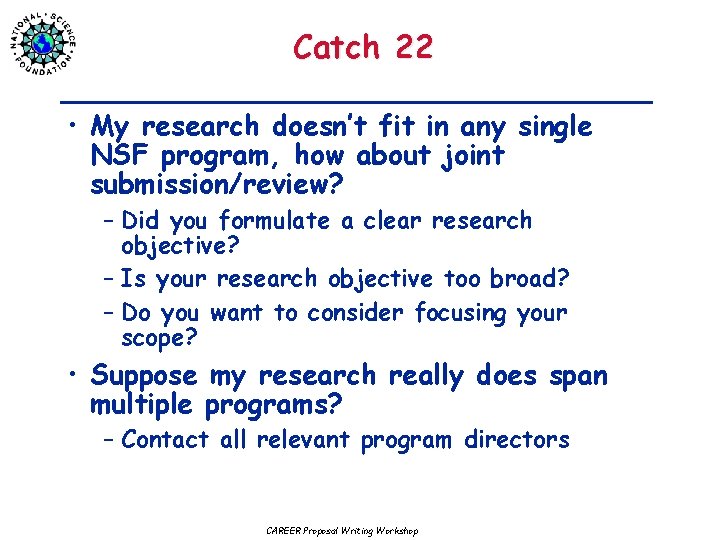 NATIONAL SCIENCE FOUNDATION

Catch 22

• My research doesn't fit in any single NSF program, how about joint submission/review?
– Did you formulate a clear research objective?
– Is your research objective too broad?
– Do you want to consider focusing your scope?
• Suppose my research really does span multiple programs?
– Contact all relevant program directors

CAREER Proposal Writing Workshop